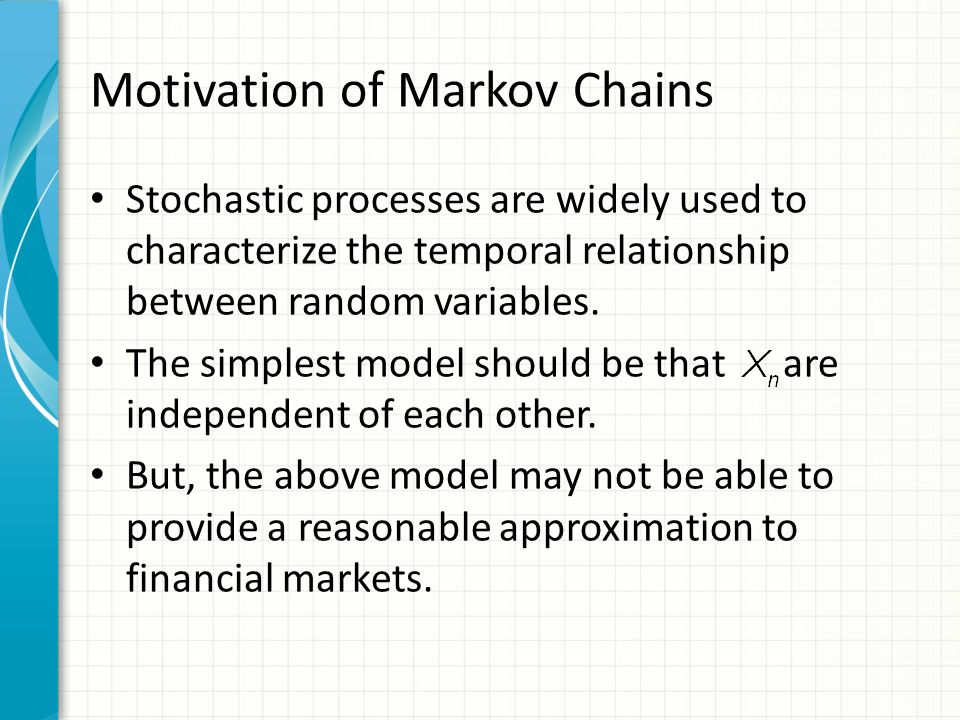 Motivation of Markov Chains

• Stochastic processes are widely used to characterize the temporal relationship between random variables.

• The simplest model should be that $X_n$ are independent of each other.

• But, the above model may not be able to provide a reasonable approximation to financial markets.